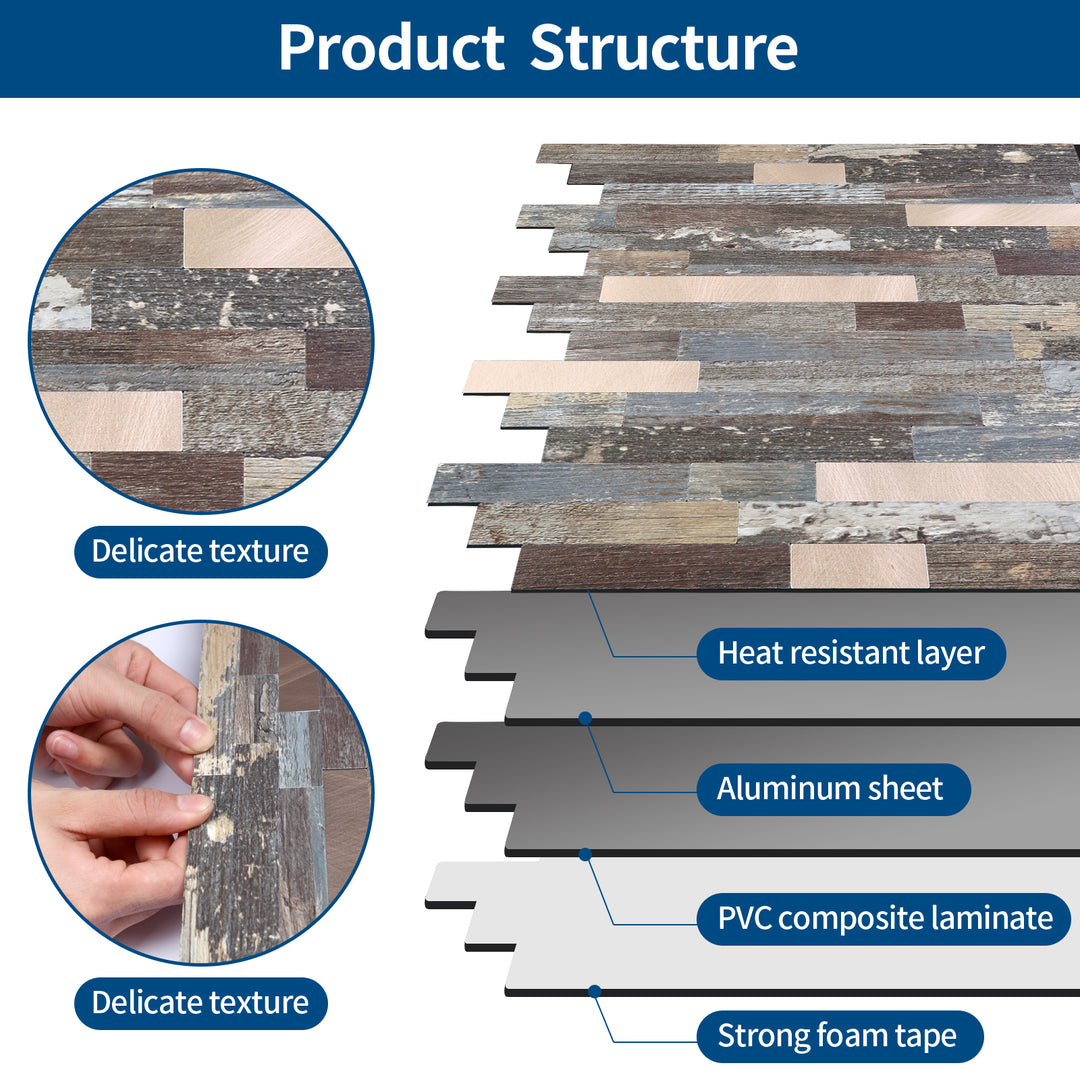 Product Structure

Delicate texture

Delicate texture

Heat resistant layer

Aluminum sheet

PVC composite laminate

Strong foam tape